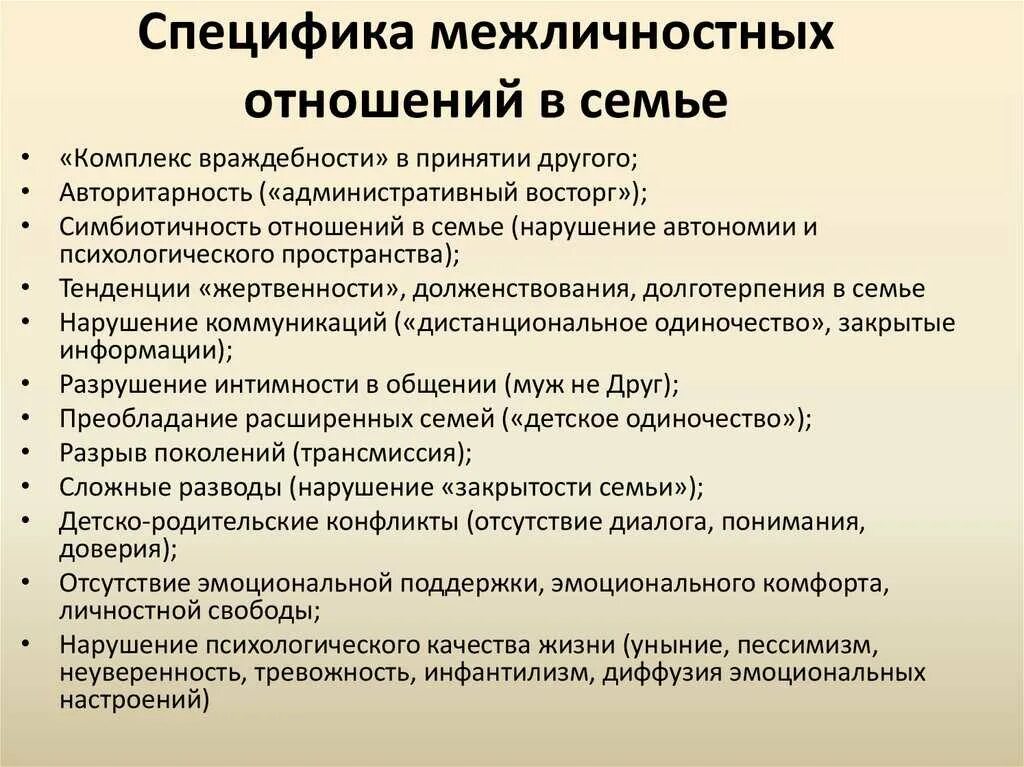 Специфика межличностных отношений в семье

• «Комплекс враждебности» в принятии другого;
• Авторитарность («административный восторг»);
• Симбиотичность отношений в семье (нарушение автономии и психологического пространства);
• Тенденции «жертвенности», долженствования, долготерпения в семье
• Нарушение коммуникаций («дистанциональное одиночество», закрытые информации);
• Разрушение интимности в общении (муж не Друг);
• Преобладание расширенных семей («детское одиночество»);
• Разрыв поколений (трансмиссия);
• Сложные разводы (нарушение «закрытости семьи»);
• Детско-родительские конфликты (отсутствие диалога, понимания, доверия);
• Отсутствие эмоциональной поддержки, эмоционального комфорта, личностной свободы;
• Нарушение психологического качества жизни (уныние, пессимизм, неуверенность, тревожность, инфантилизм, диффузия эмоциональных настроений)